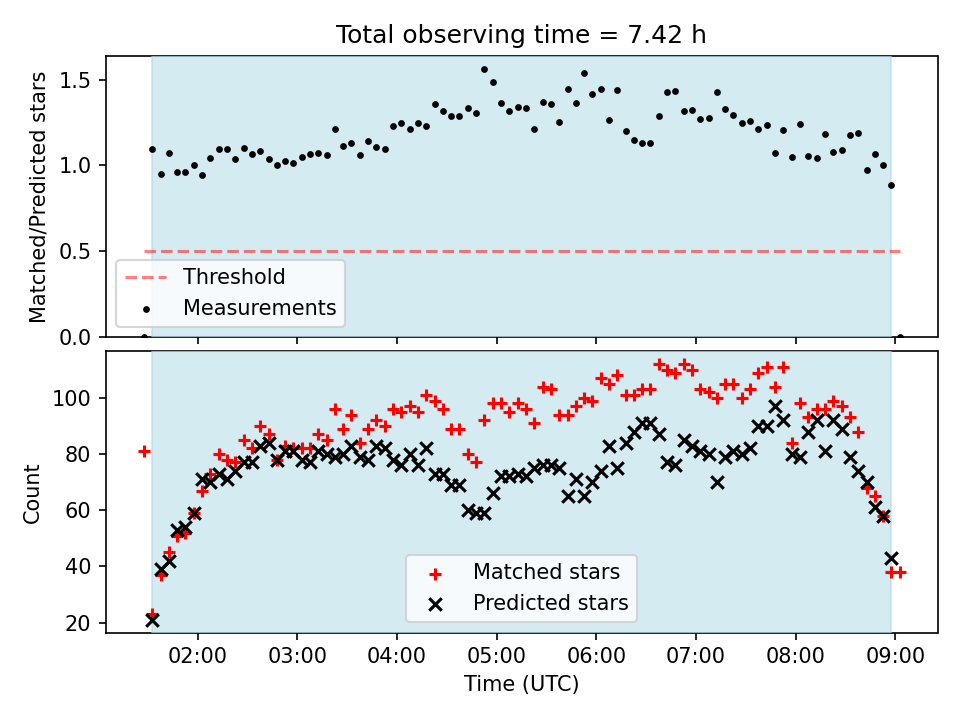 Total observing time = 7.42 h

Matched/Predicted stars

1.5
1.0
0.5
0.0

Threshold
Measurements

Count

100
80
60
40
20

Matched stars
Predicted stars

02:00 03:00 04:00 05:00 06:00 07:00 08:00 09:00

Time (UTC)